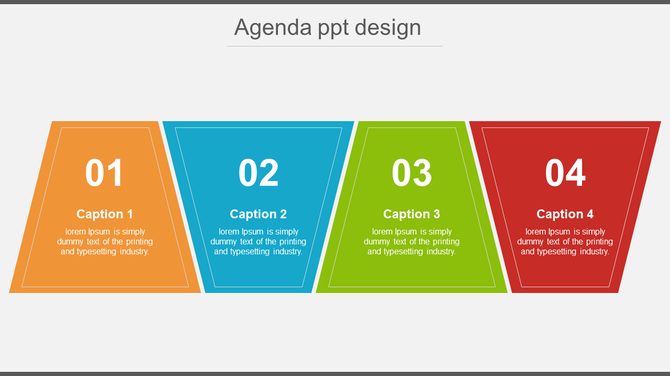 Agenda ppt design

01

Caption 1

lorem Ipsum is simply dummy text of the printing and typesetting industry.

02

Caption 2

lorem Ipsum is simply dummy text of the printing and typesetting industry.

03

Caption 3

lorem Ipsum is simply dummy text of the printing and typesetting industry.

04

Caption 4

lorem Ipsum is simply dummy text of the printing and typesetting industry.